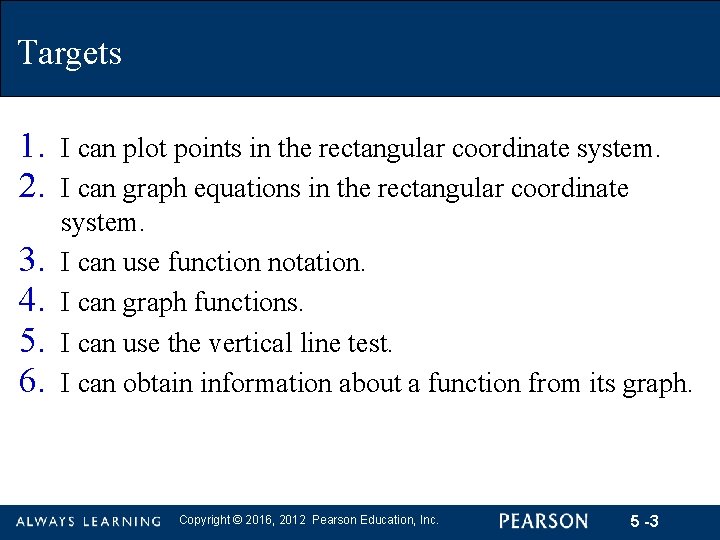 Targets

1. I can plot points in the rectangular coordinate system.
2. I can graph equations in the rectangular coordinate system.
3. I can use function notation.
4. I can graph functions.
5. I can use the vertical line test.
6. I can obtain information about a function from its graph.

ALWAYS LEARNING Copyright © 2016, 2012 Pearson Education, Inc. PEARSON 5 -3